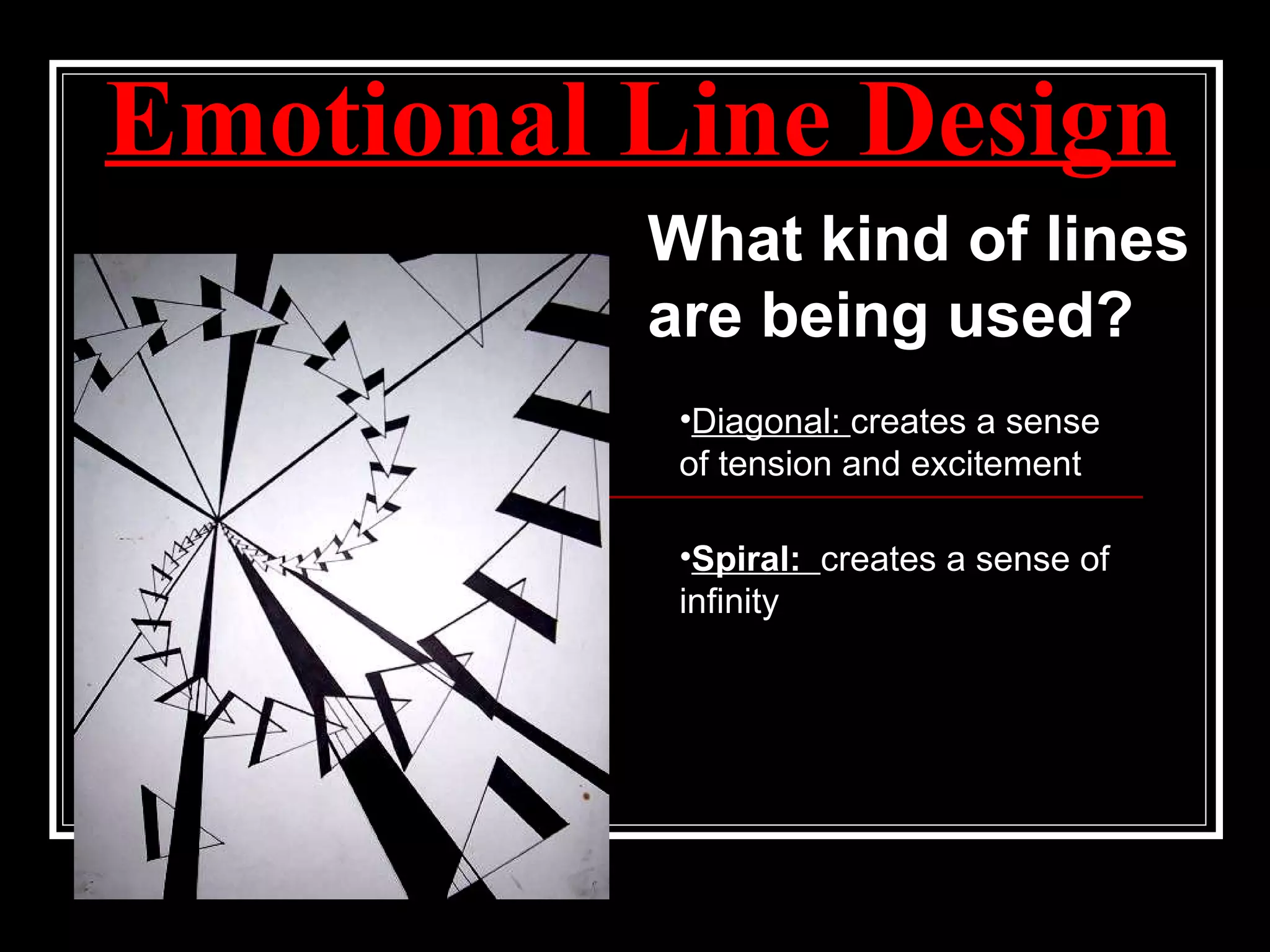 Emotional Line Design

What kind of lines are being used?

•Diagonal: creates a sense of tension and excitement

•Spiral: creates a sense of infinity